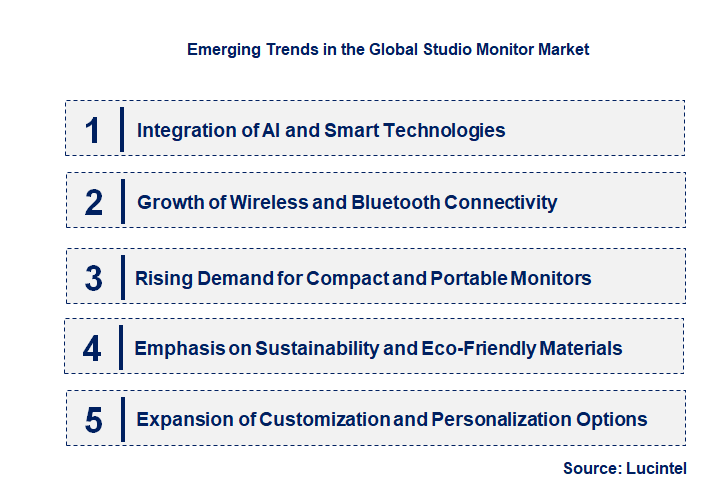 Emerging Trends in the Global Studio Monitor Market

1 Integration of AI and Smart Technologies

2 Growth of Wireless and Bluetooth Connectivity

3 Rising Demand for Compact and Portable Monitors

4 Emphasis on Sustainability and Eco-Friendly Materials

5 Expansion of Customization and Personalization Options

Source: Lucintel